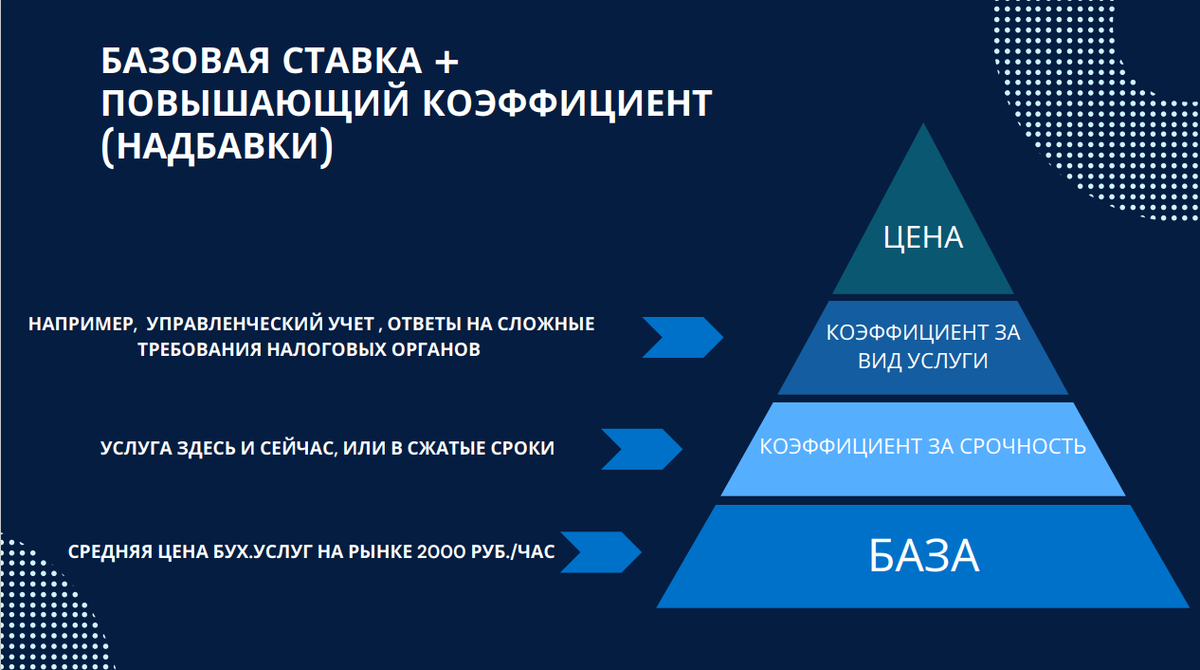 БАЗОВАЯ СТАВКА +
ПОВЫШАЮЩИЙ КОЭФФИЦИЕНТ
(НАДБАВКИ)

ЦЕНА

НАПРИМЕР, УПРАВЛЕНЧЕСКИЙ УЧЕТ , ОТВЕТЫ НА СЛОЖНЫЕ ТРЕБОВАНИЯ НАЛОГОВЫХ ОРГАНОВ

КОЭФФИЦИЕНТ ЗА ВИД УСЛУГИ

УСЛУГА ЗДЕСЬ И СЕЙЧАС, ИЛИ В СЖАТЫЕ СРОКИ

КОЭФФИЦИЕНТ ЗА СРОЧНОСТЬ

СРЕДНЯЯ ЦЕНА БУХ.УСЛУГ НА РЫНКЕ 2000 РУБ./ЧАС

БАЗА